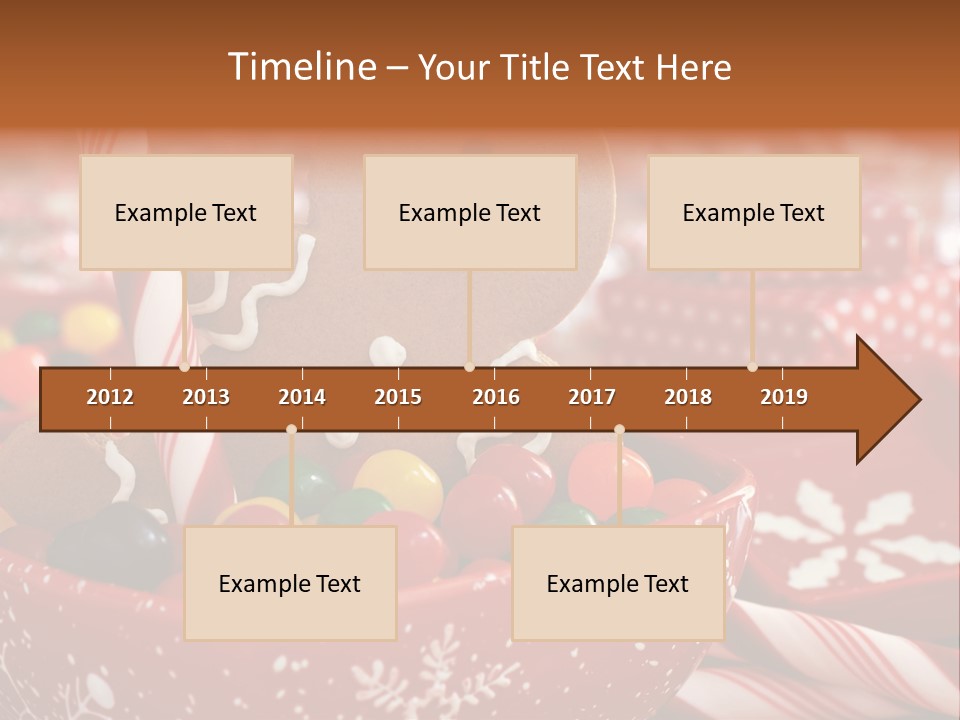 Timeline – Your Title Text Here

Example Text

Example Text

Example Text

2012 2013 2014 2015 2016 2017 2018 2019

Example Text

Example Text